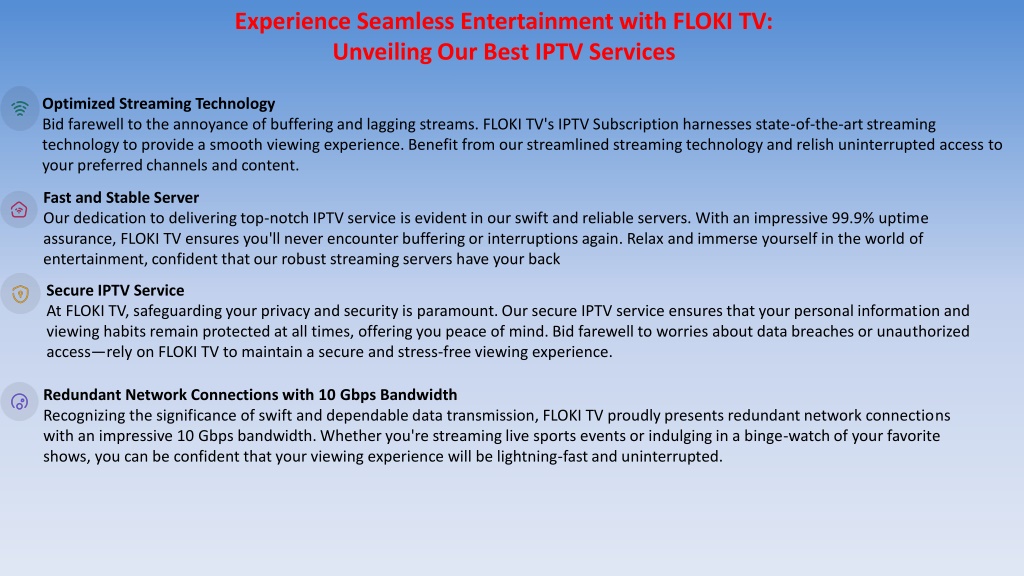 Experience Seamless Entertainment with FLOKI TV:
Unveiling Our Best IPTV Services

Optimized Streaming Technology
Bid farewell to the annoyance of buffering and lagging streams. FLOKI TV's IPTV Subscription harnesses state-of-the-art streaming technology to provide a smooth viewing experience. Benefit from our streamlined streaming technology and relish uninterrupted access to your preferred channels and content.

Fast and Stable Server
Our dedication to delivering top-notch IPTV service is evident in our swift and reliable servers. With an impressive 99.9% uptime assurance, FLOKI TV ensures you'll never encounter buffering or interruptions again. Relax and immerse yourself in the world of entertainment, confident that our robust streaming servers have your back

Secure IPTV Service
At FLOKI TV, safeguarding your privacy and security is paramount. Our secure IPTV service ensures that your personal information and viewing habits remain protected at all times, offering you peace of mind. Bid farewell to worries about data breaches or unauthorized access—rely on FLOKI TV to maintain a secure and stress-free viewing experience.

Redundant Network Connections with 10 Gbps Bandwidth
Recognizing the significance of swift and dependable data transmission, FLOKI TV proudly presents redundant network connections with an impressive 10 Gbps bandwidth. Whether you're streaming live sports events or indulging in a binge-watch of your favorite shows, you can be confident that your viewing experience will be lightning-fast and uninterrupted.